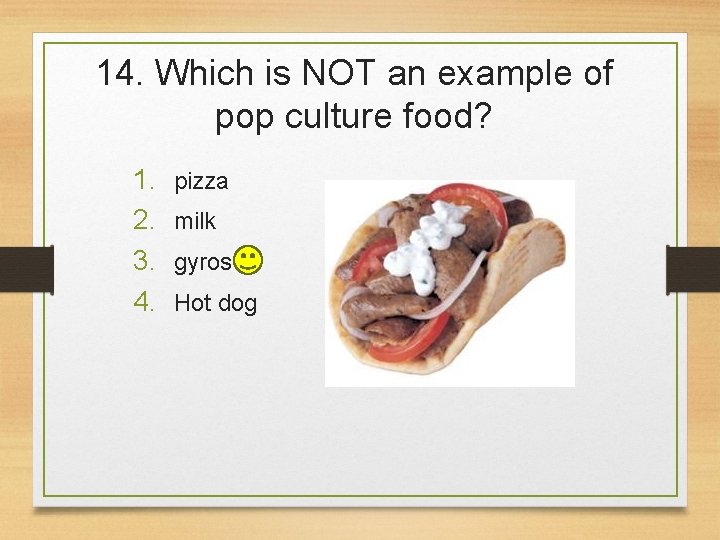 14. Which is NOT an example of pop culture food?

1. pizza
2. milk
3. gyros
4. Hot dog